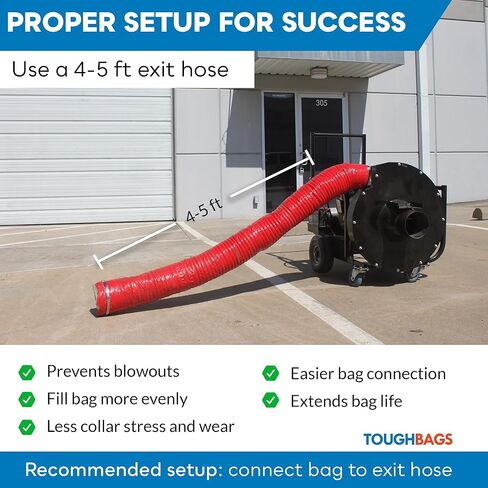 PROPER SETUP FOR SUCCESS

Use a 4-5 ft exit hose

305

4-5 ft

Prevents blowouts

Fill bag more evenly

Less collar stress and wear

Easier bag connection

Extends bag life

TOUGHBAGS

Recommended setup: connect bag to exit hose